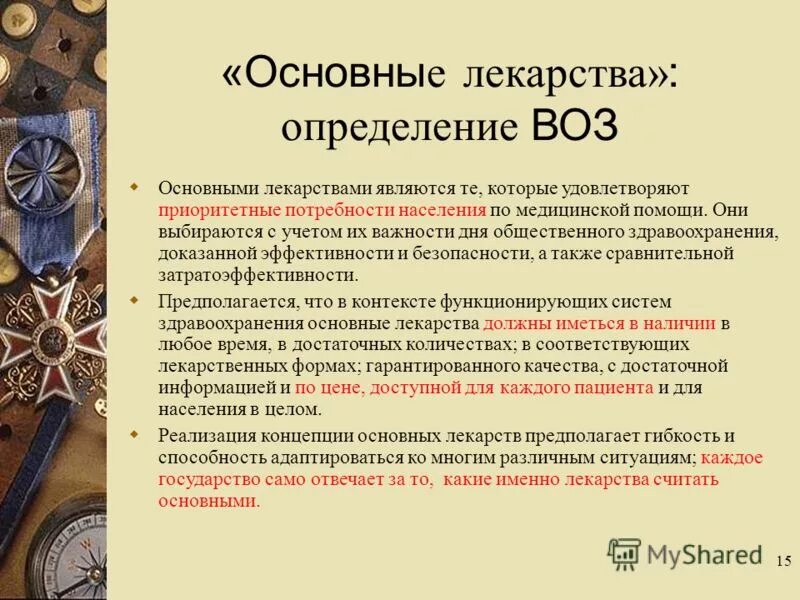 «Основные лекарства»: определение ВОЗ

Основными лекарствами являются те, которые удовлетворяют приоритетные потребности населения по медицинской помощи. Они выбираются с учетом их важности дня общественного здравоохранения, доказанной эффективности и безопасности, а также сравнительной затратоэффективности.

Предполагается, что в контексте функционирующих систем здравоохранения основные лекарства должны иметься в наличии в любое время, в достаточных количествах; в соответствующих лекарственных формах; гарантированного качества, с достаточной информацией и по цене, доступной для каждого пациента и для населения в целом.

Реализация концепции основных лекарств предполагает гибкость и способность адаптироваться ко многим различным ситуациям; каждое государство само отвечает за то, какие именно лекарства считать основными.

MyShared

15